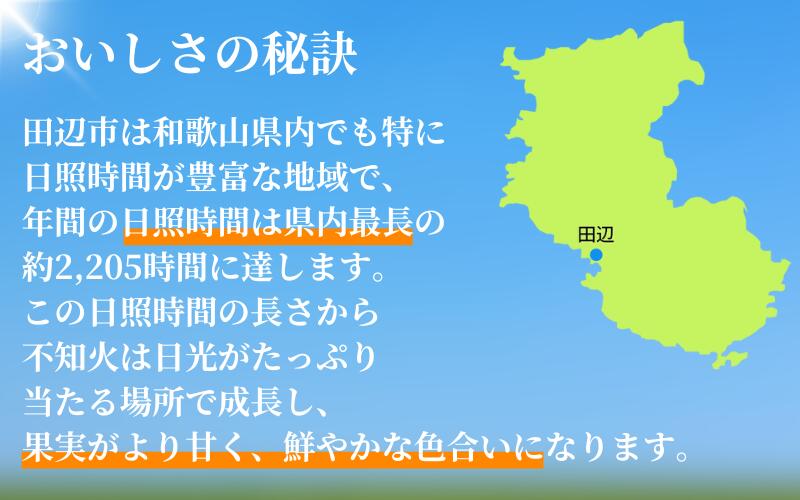 おいしさの秘訣

田辺市は和歌山県内でも特に日照時間が豊富な地域で、年間の日照時間は県内最長の約2,205時間に達します。この日照時間の長さから不知火は日光がたっぷり当たる場所で成長し、果実がより甘く、鮮やかな色合いになります。

田辺